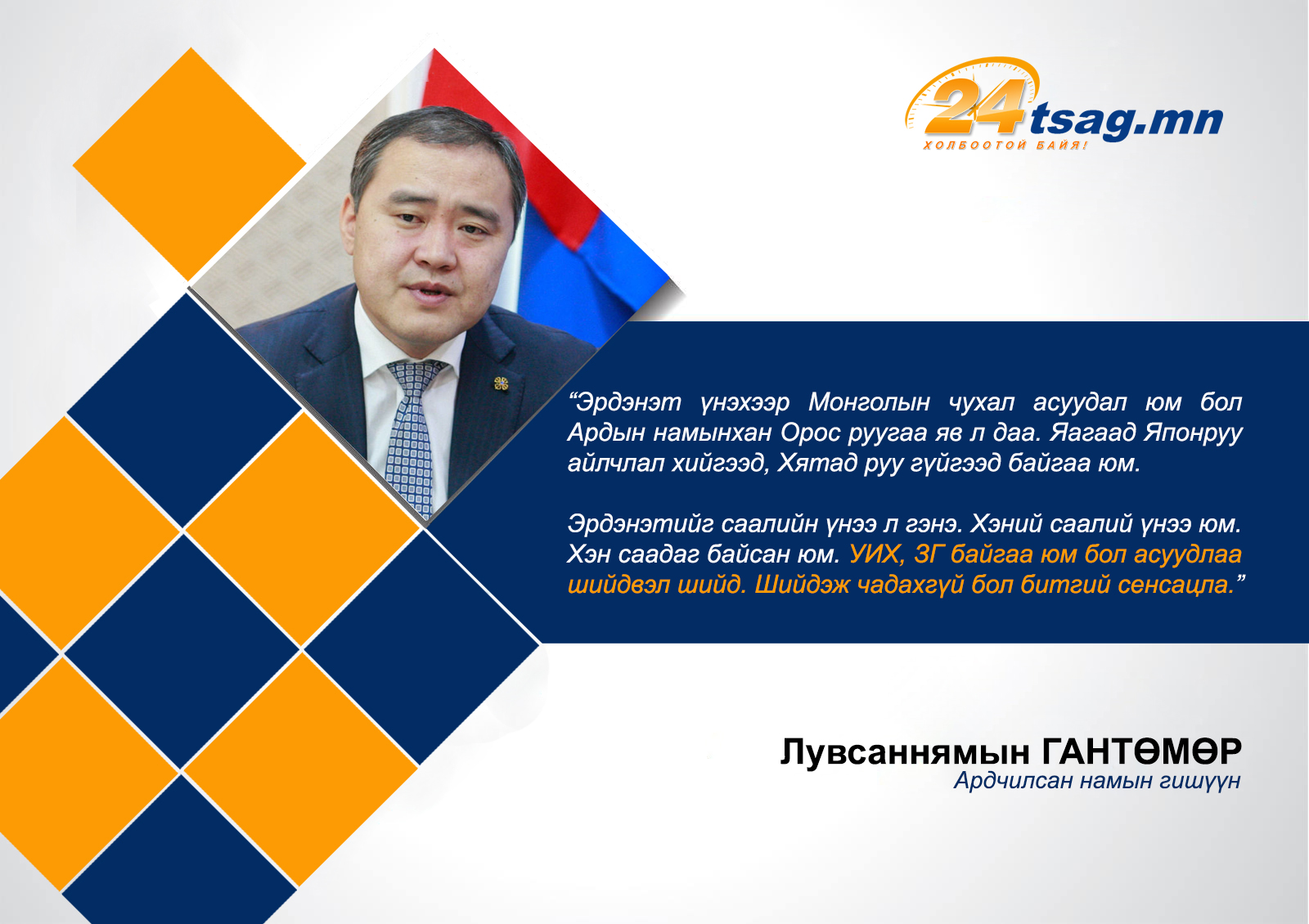 24tsag.mn
ХОЛБООТОЙ БАЙЯ!

“Эрдэнэт үнэхээр Монголын чухал асуудал юм бол Ардын намынхан Орос руугаа яв л даа. Яагаад Японруу айлчлал хийгээд, Хятад руу гүйгээд байгаа юм.

Эрдэнэтийг саалийн үнээ л гэнэ. Хэний саалий үнээ юм. Хэн саадаг байсан юм. УИХ, ЗГ байгаа юм бол асуудлаа шийдвэл шийд. Шийдэж чадахгүй бол битгий сенсацла.”

Лувсаннямын ГАНТӨМӨР
Ардчилсан намын гишүүн